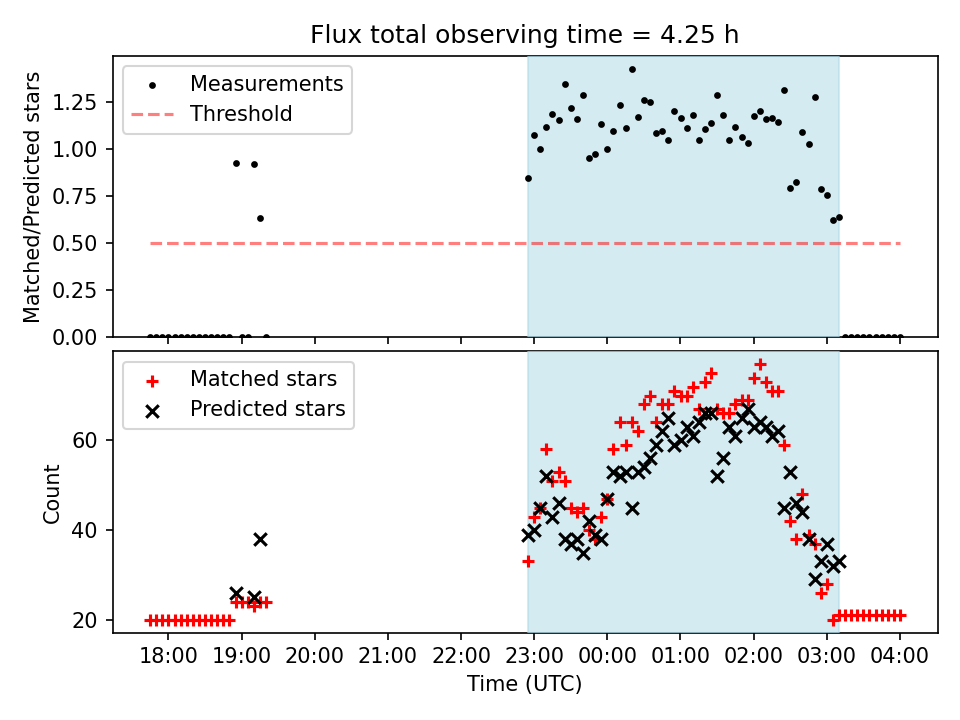 Flux total observing time = 4.25 h

Measurements
Threshold

Matched/Predicted stars

1.25
1.00
0.75
0.50
0.25
0.00

Matched stars
Predicted stars

Count

60
40
20

18:00
19:00
20:00
21:00
22:00
23:00
00:00
01:00
02:00
03:00
04:00

Time (UTC)